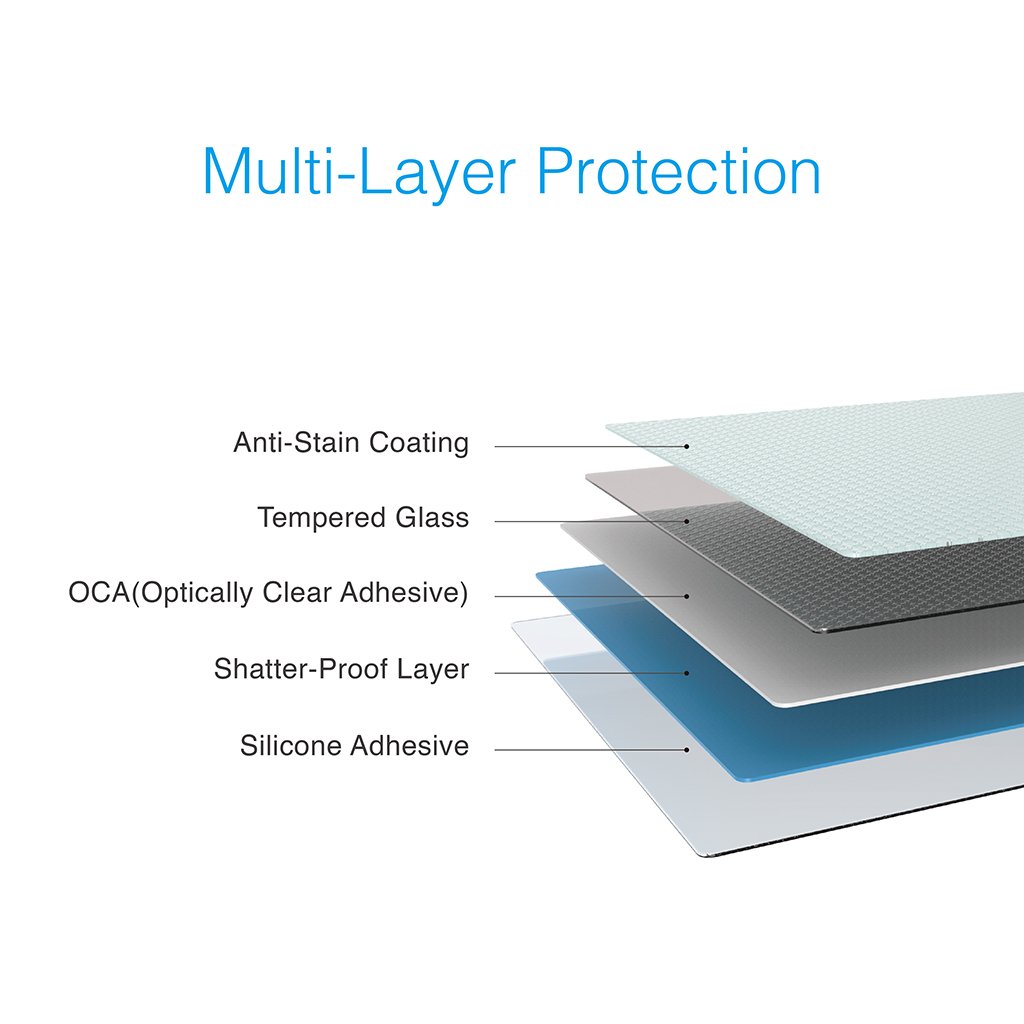 Multi-Layer Protection

Anti-Stain Coating

Tempered Glass

OCA(Optically Clear Adhesive)

Shatter-Proof Layer

Silicone Adhesive